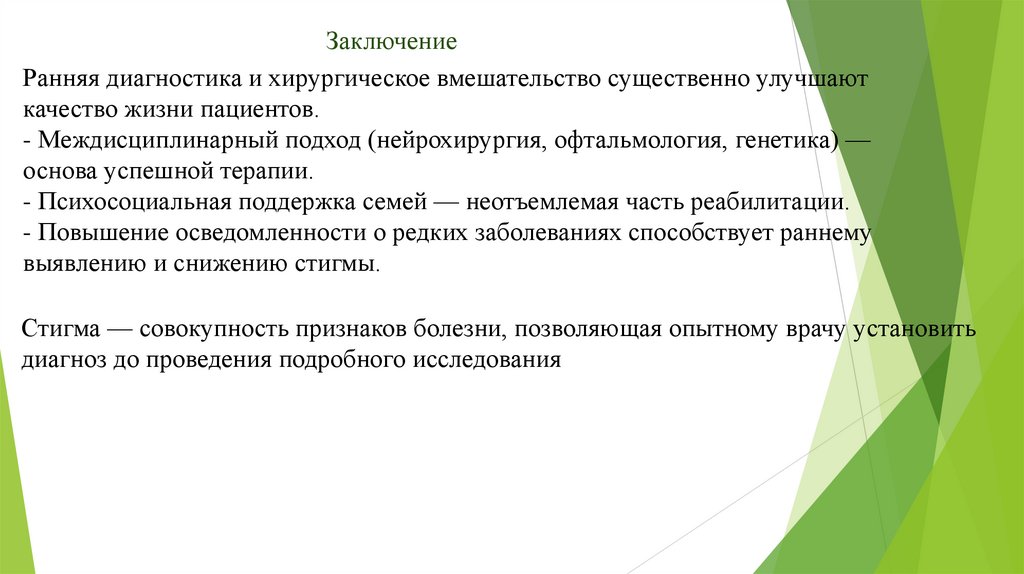 Заключение

Ранняя диагностика и хирургическое вмешательство существенно улучшают качество жизни пациентов.
- Междисциплинарный подход (нейрохирургия, офтальмология, генетика) — основа успешной терапии.
- Психосоциальная поддержка семей — неотъемлемая часть реабилитации.
- Повышение осведомленности о редких заболеваниях способствует раннему выявлению и снижению стигмы.

Стигма — совокупность признаков болезни, позволяющая опытному врачу установить диагноз до проведения подробного исследования